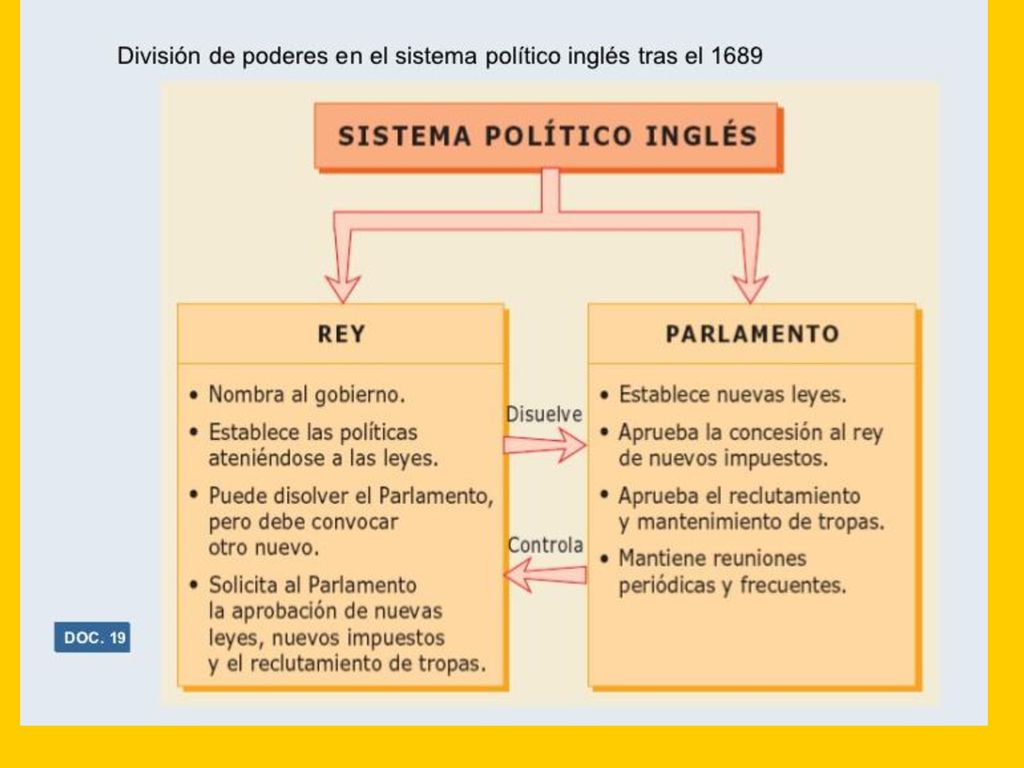 División de poderes en el sistema político inglés tras el 1689

SISTEMA POLÍTICO INGLÉS

REY

• Nombra al gobierno.
• Establece las políticas ateniéndose a las leyes.
• Puede disolver el Parlamento, pero debe convocar otro nuevo.
• Solicita al Parlamento la aprobación de nuevas leyes, nuevos impuestos y el reclutamiento de tropas.

Disuelve

Controla

PARLAMENTO

• Establece nuevas leyes.
• Aprueba la concesión al rey de nuevos impuestos.
• Aprueba el reclutamiento y mantenimiento de tropas.
• Mantiene reuniones periódicas y frecuentes.

DOC. 19